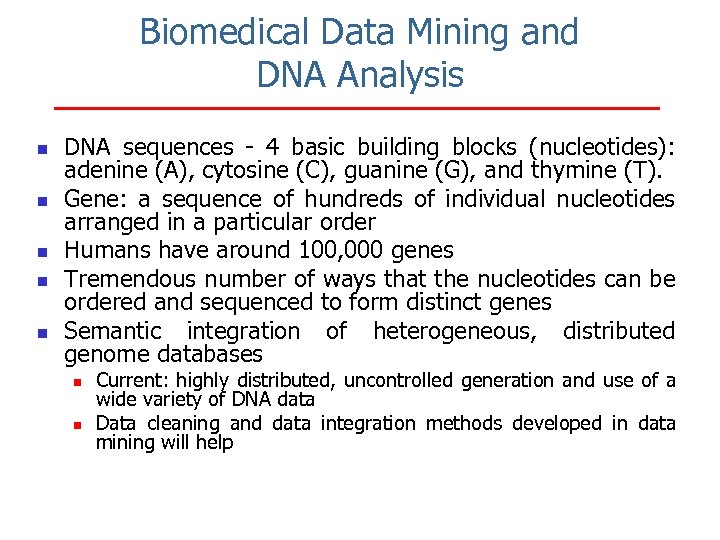 Biomedical Data Mining and DNA Analysis

- DNA sequences - 4 basic building blocks (nucleotides): adenine (A), cytosine (C), guanine (G), and thymine (T).
- Gene: a sequence of hundreds of individual nucleotides arranged in a particular order
- Humans have around 100,000 genes
- Tremendous number of ways that the nucleotides can be ordered and sequenced to form distinct genes
- Semantic integration of heterogeneous, distributed genome databases
  - Current: highly distributed, uncontrolled generation and use of a wide variety of DNA data
  - Data cleaning and data integration methods developed in data mining will help